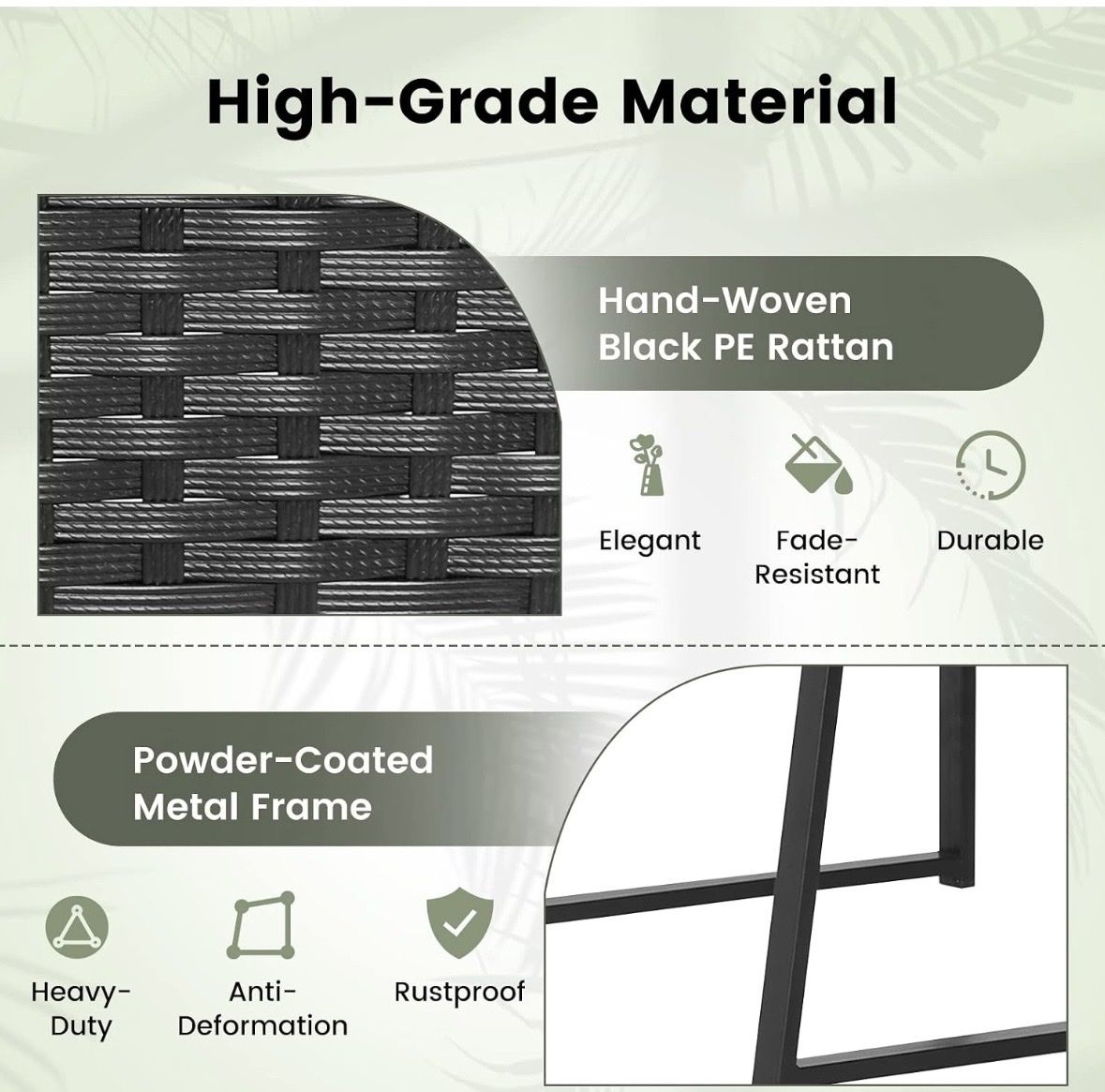 High-Grade Material

Hand-Woven Black PE Rattan

Elegant

Fade-Resistant

Durable

Powder-Coated Metal Frame

Heavy-Duty

Anti-Deformation

Rustproof